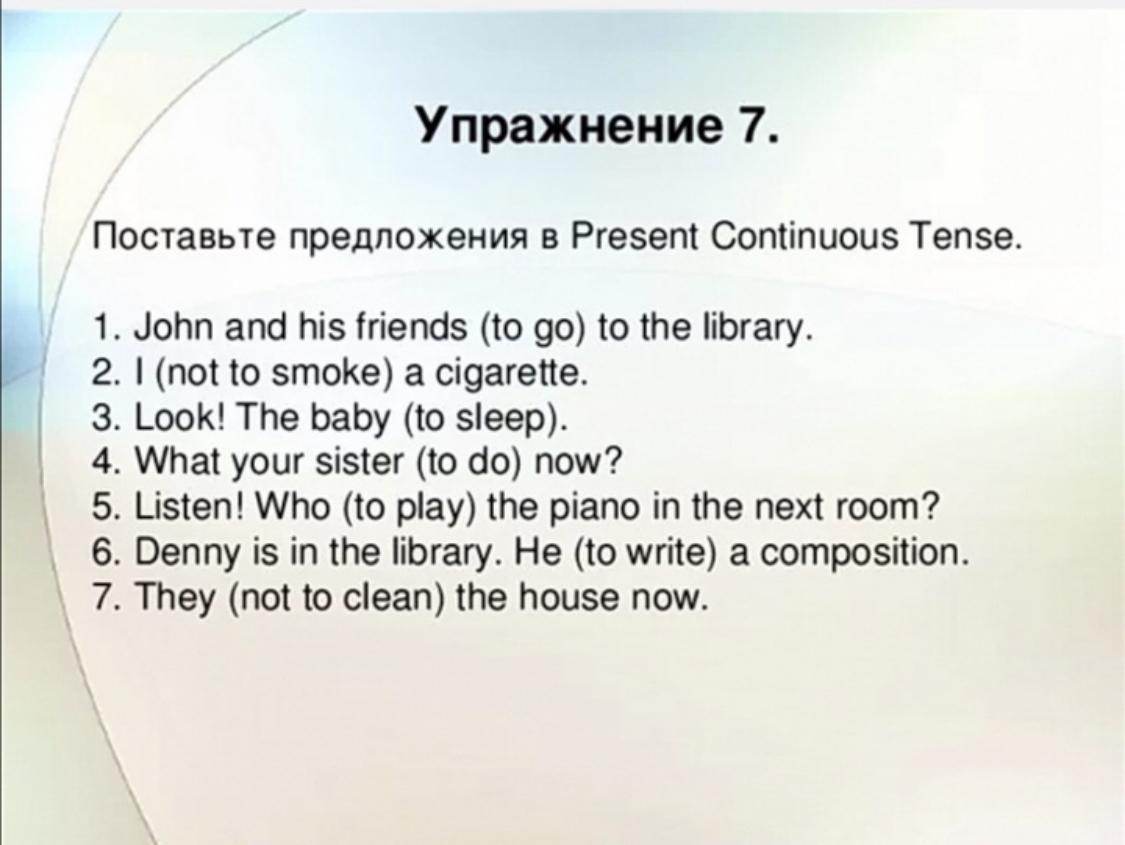 Упражнение 7.

Поставьте предложения в Present Continuous Tense.

1. John and his friends (to go) to the library.
2. I (not to smoke) a cigarette.
3. Look! The baby (to sleep).
4. What your sister (to do) now?
5. Listen! Who (to play) the piano in the next room?
6. Denny is in the library. He (to write) a composition.
7. They (not to clean) the house now.